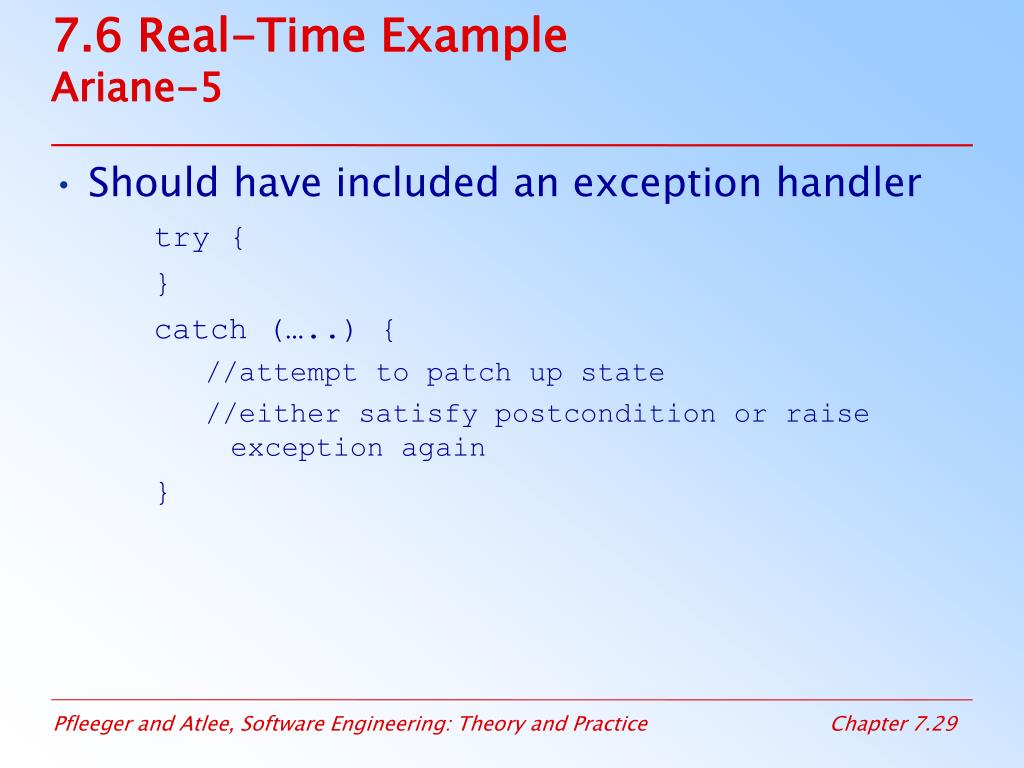 7.6 Real-Time Example
Ariane-5

• Should have included an exception handler

try {
}
catch (…..) {
//attempt to patch up state
//either satisfy postcondition or raise exception again
}

Pfleeger and Atlee, Software Engineering: Theory and Practice

Chapter 7.29